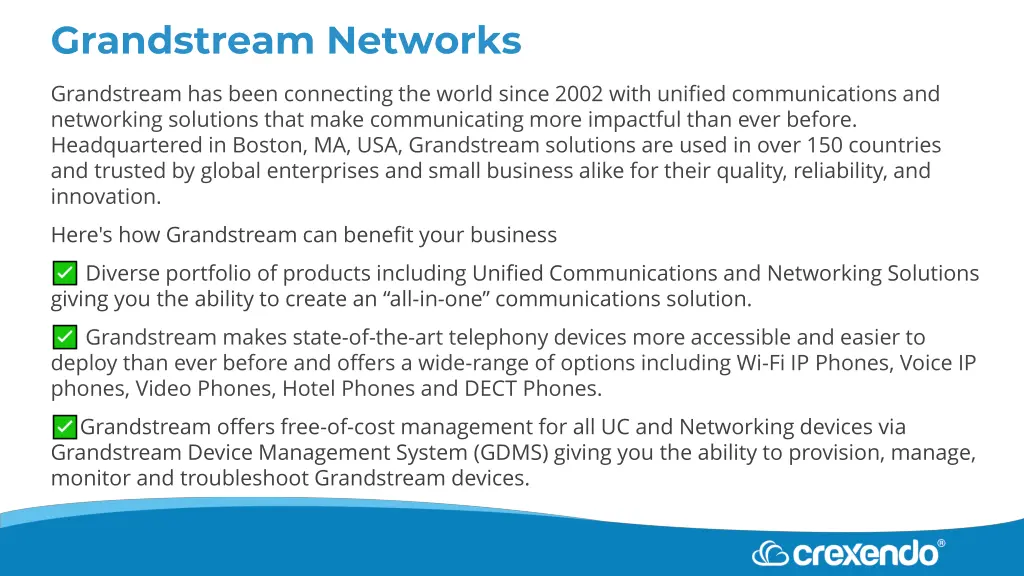 Grandstream Networks

Grandstream has been connecting the world since 2002 with unified communications and networking solutions that make communicating more impactful than ever before. Headquartered in Boston, MA, USA, Grandstream solutions are used in over 150 countries and trusted by global enterprises and small business alike for their quality, reliability, and innovation.

Here's how Grandstream can benefit your business

✅ Diverse portfolio of products including Unified Communications and Networking Solutions giving you the ability to create an “all-in-one” communications solution.

✅ Grandstream makes state-of-the-art telephony devices more accessible and easier to deploy than ever before and offers a wide-range of options including Wi-Fi IP Phones, Voice IP phones, Video Phones, Hotel Phones and DECT Phones.

✅Grandstream offers free-of-cost management for all UC and Networking devices via Grandstream Device Management System (GDMS) giving you the ability to provision, manage, monitor and troubleshoot Grandstream devices.

crexendo®